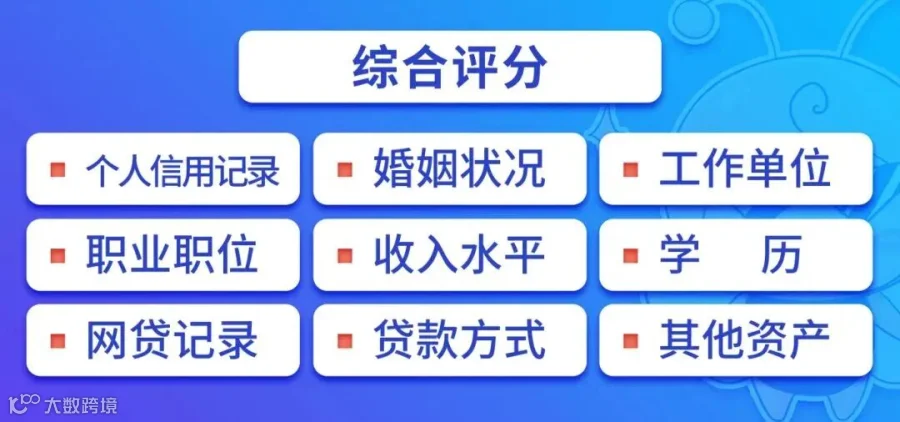 综合评分

个人信用记录

婚姻状况

工作单位

职业职位

收入水平

学　历

网贷记录

贷款方式

其他资产

大数跨境